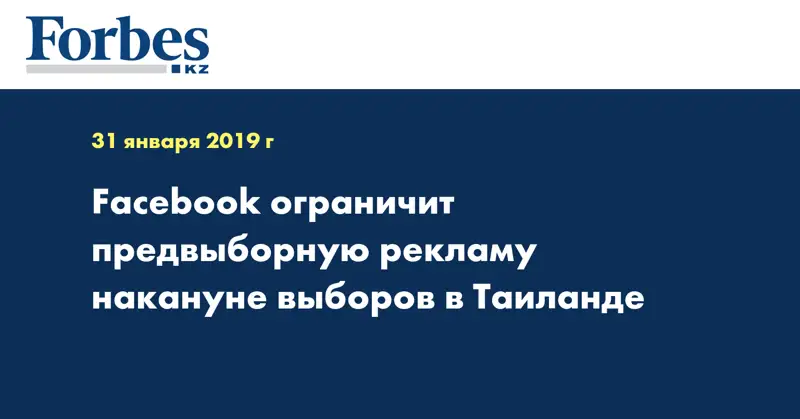 Forbes
KZ

31 января 2019 г

Facebook ограничит предвыборную рекламу накануне выборов в Таиланде